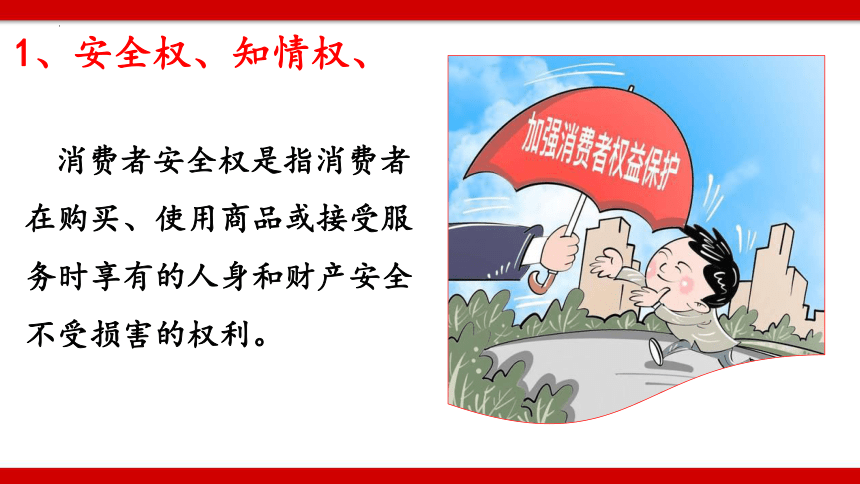 1、安全权、知情权、

消费者安全权是指消费者在购买、使用商品或接受服务时享有的人身和财产安全不受损害的权利。

加强消费者权益保护